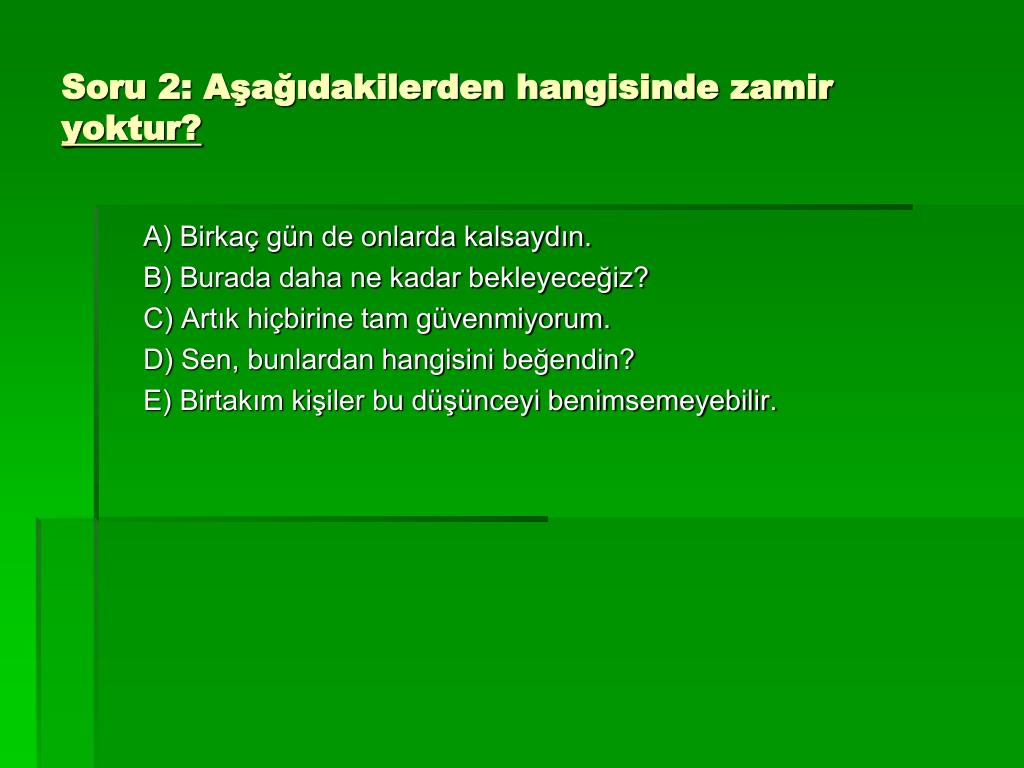 Soru 2: Aşağıdakilerden hangisinde zamir yoktur?

A) Birkaç gün de onlarda kalsaydın.
B) Burada daha ne kadar bekleyeceğiz?
C) Artık hiçbirine tam güvenmiyorum.
D) Sen, bunlardan hangisini beğendin?
E) Birtakım kişiler bu düşünceyi benimsemeyebilir.